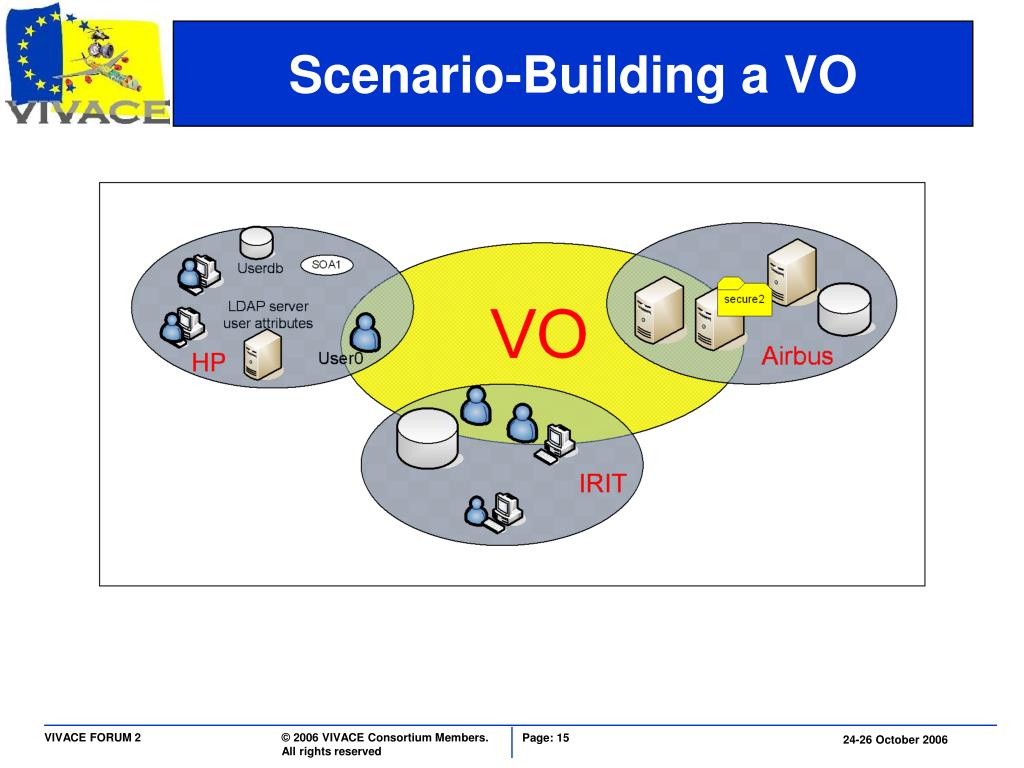 VIVACE

Scenario-Building a VO

Userdb
SOA1
LDAP server
user attributes
HP
User0
VO
secure2
Airbus
IRIT

VIVACE FORUM 2
© 2006 VIVACE Consortium Members. All rights reserved
Page: 15
24-26 October 2006